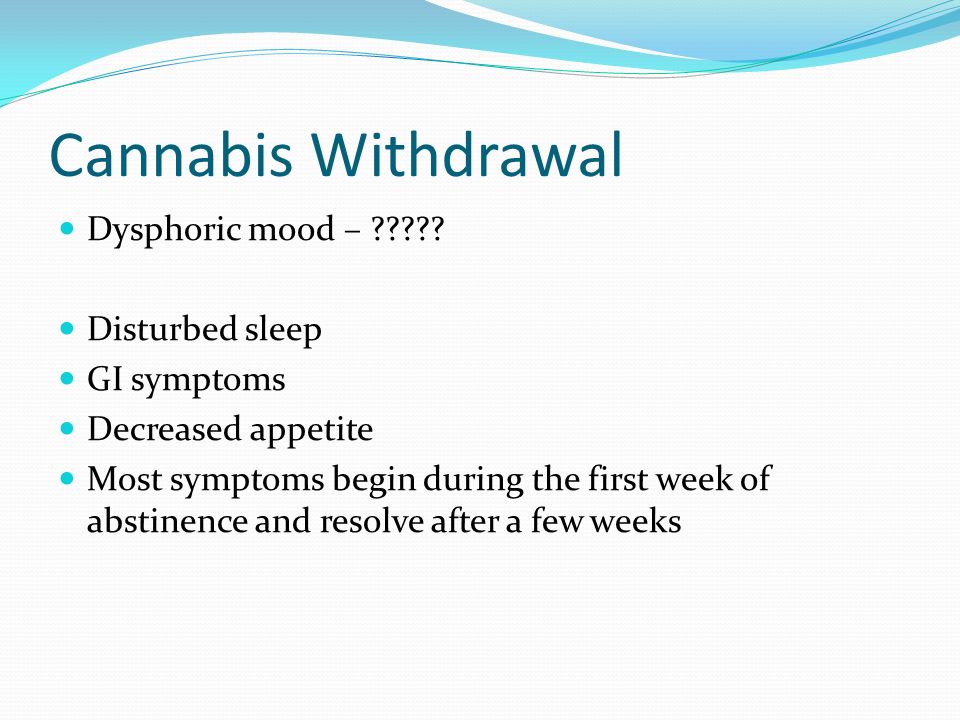 Cannabis Withdrawal

Dysphoric mood – ?????

Disturbed sleep
GI symptoms
Decreased appetite
Most symptoms begin during the first week of abstinence and resolve after a few weeks